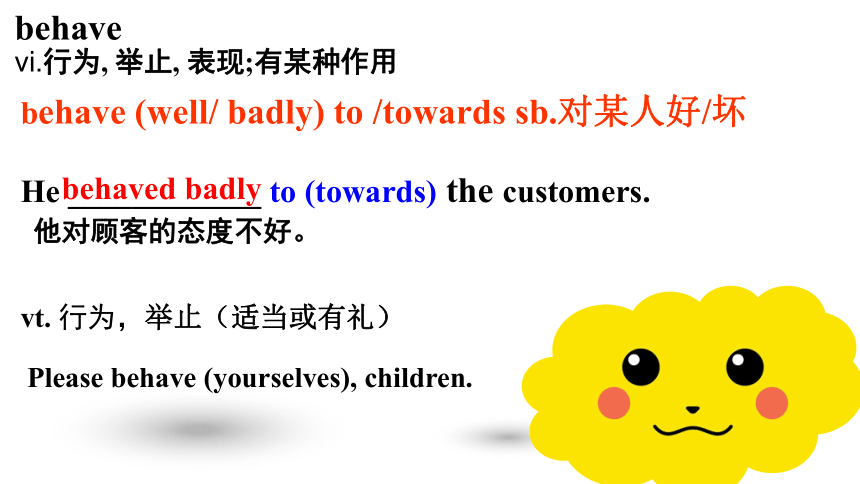 behave
vi.行为, 举止, 表现;有某种作用

behave (well/ badly) to /towards sb.对某人好/坏

He behaved badly to (towards) the customers.
他对顾客的态度不好。

vt. 行为，举止（适当或有礼）

Please behave (yourselves), children.